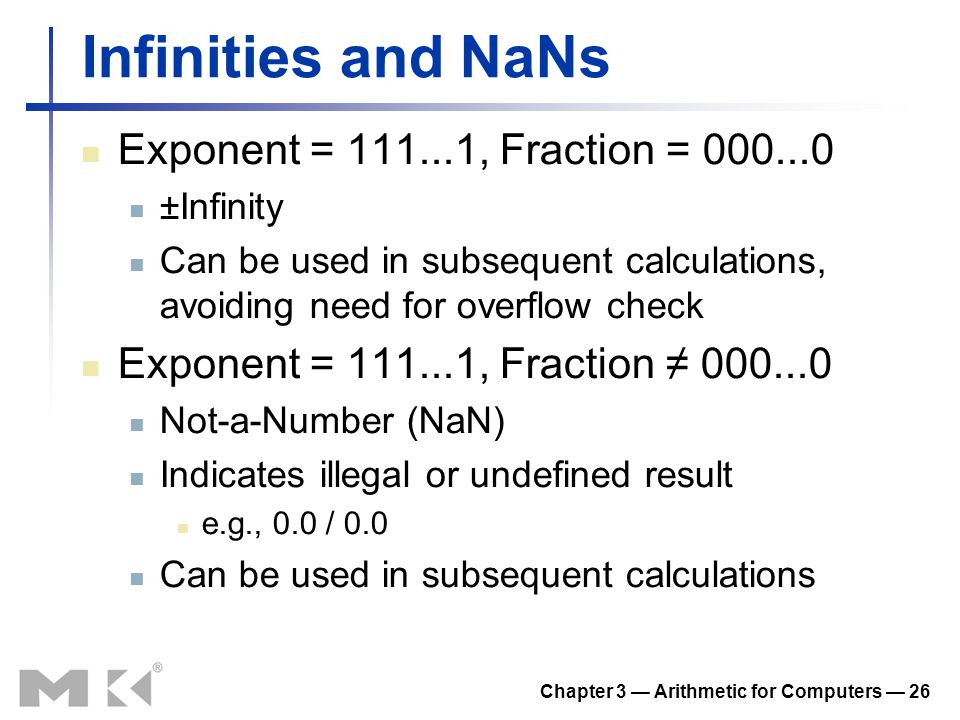 Infinities and NaNs

Exponent = 111...1, Fraction = 000...0

±Infinity

Can be used in subsequent calculations, avoiding need for overflow check

Exponent = 111...1, Fraction ≠ 000...0

Not-a-Number (NaN)

Indicates illegal or undefined result

e.g., 0.0 / 0.0

Can be used in subsequent calculations

MK®

Chapter 3 — Arithmetic for Computers — 26